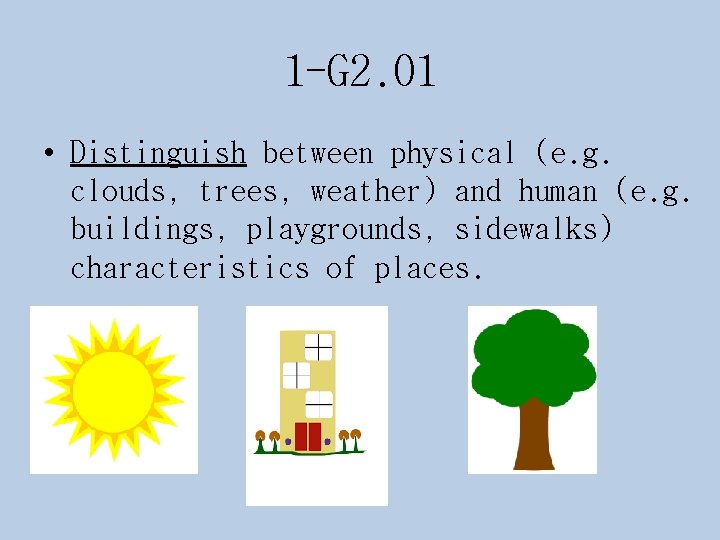 1-G2.01

• Distinguish between physical (e.g. clouds, trees, weather) and human (e.g. buildings, playgrounds, sidewalks) characteristics of places.